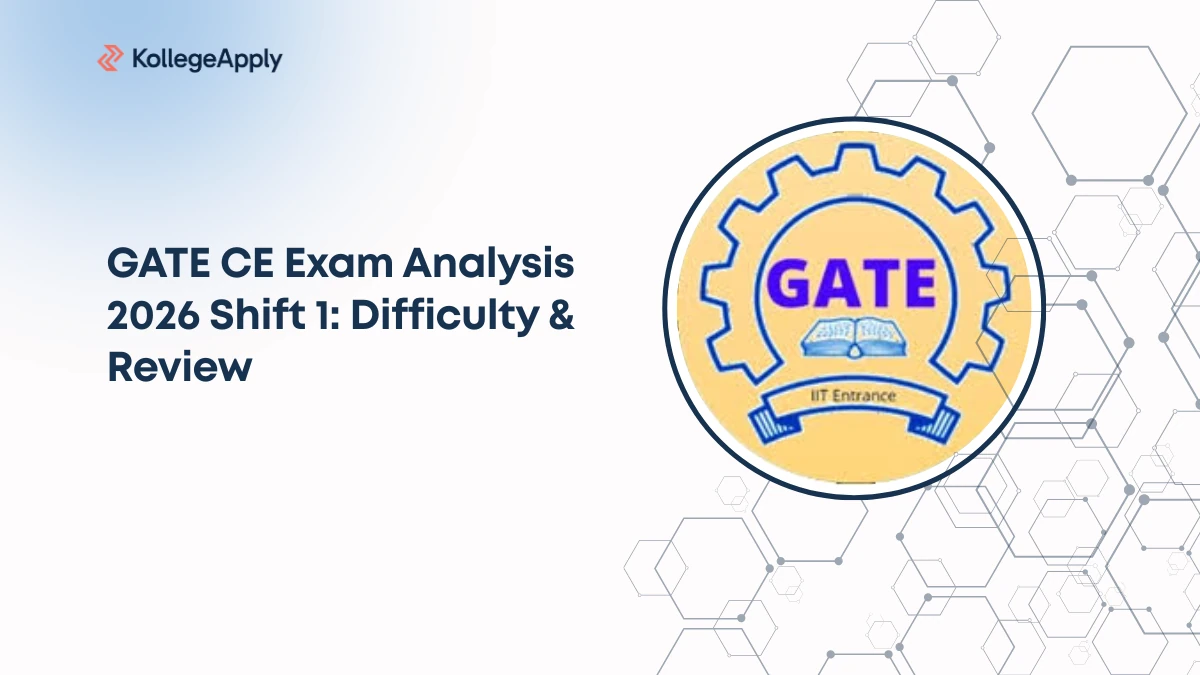 KollegeApply

GATE CE Exam Analysis 2026 Shift 1: Difficulty & Review

GATE

IIT Entrance